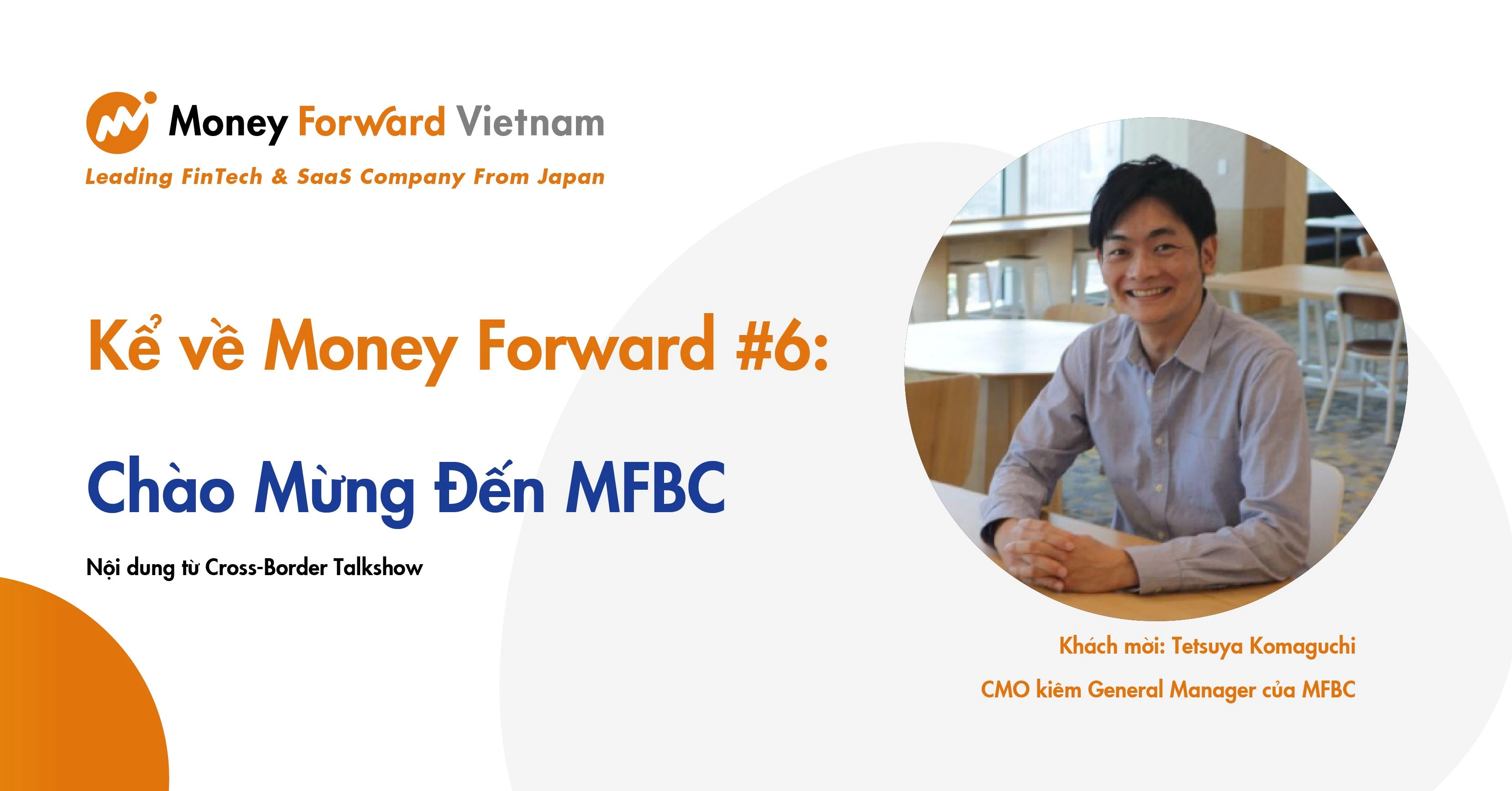 Money Forward Vietnam
Leading FinTech & SaaS Company From Japan

Kể về Money Forward #6:

Chào Mừng Đến MFBC

Nội dung từ Cross-Border Talkshow

Khách mời: Tetsuya Komaguchi

CMO kiêm General Manager của MFBC